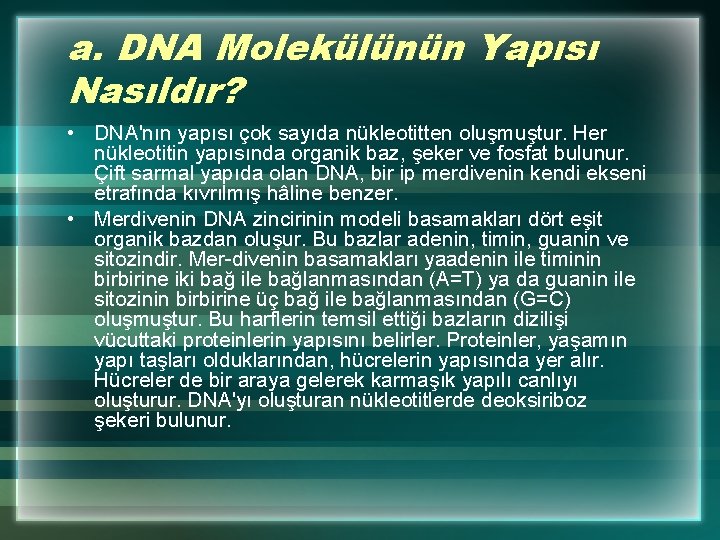 a. DNA Molekülünün Yapısı Nasıldır?

• DNA'nın yapısı çok sayıda nükleotitten oluşmuştur. Her nükleotitin yapısında organik baz, şeker ve fosfat bulunur. Çift sarmal yapıda olan DNA, bir ip merdivenin kendi ekseni etrafında kıvrılmış hâline benzer.

• Merdivenin DNA zincirinin modeli basamakları dört eşit organik bazdan oluşur. Bu bazlar adenin, timin, guanin ve sitozindir. Mer-divenin basamakları yaadenin ile timinin birbirine iki bağ ile bağlanmasından (A=T) ya da guanin ile sitozinin birbirine üç bağ ile bağlanmasından (G=C) oluşmuştur. Bu harflerin temsil ettiği bazların dizilişi vücuttaki proteinlerin yapısını belirler. Proteinler, yaşamın yapı taşları olduklarından, hücrelerin yapısında yer alır. Hücreler de bir araya gelerek karmaşık yapılı canlıyı oluşturur. DNA'yı oluşturan nükleotitlerde deoksiriboz şekeri bulunur.